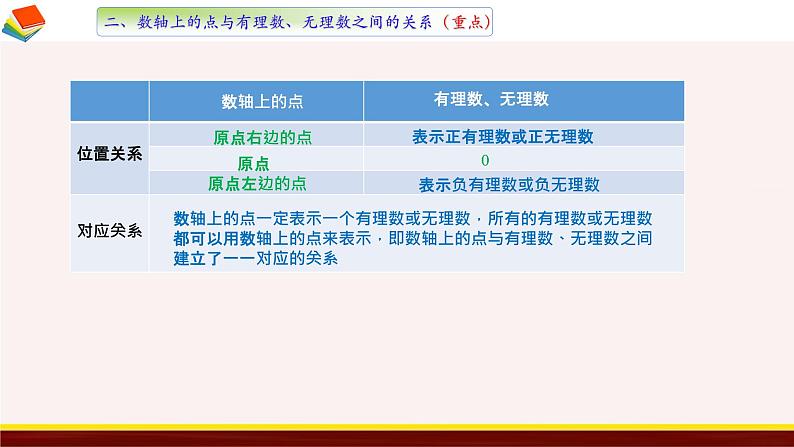 二、数轴上的点与有理数、无理数之间的关系（重点）

|  | 数轴上的点 | 有理数、无理数 |
|---|---|---|
| 位置关系 | 原点右边的点 | 表示正有理数或正无理数 |
|  | 原点 | 0 |
|  | 原点左边的点 | 表示负有理数或负无理数 |
| 对应关系 | 数轴上的点一定表示一个有理数或无理数，所有的有理数或无理数都可以用数轴上的点来表示，即数轴上的点与有理数、无理数之间建立了一一对应的关系 |  |